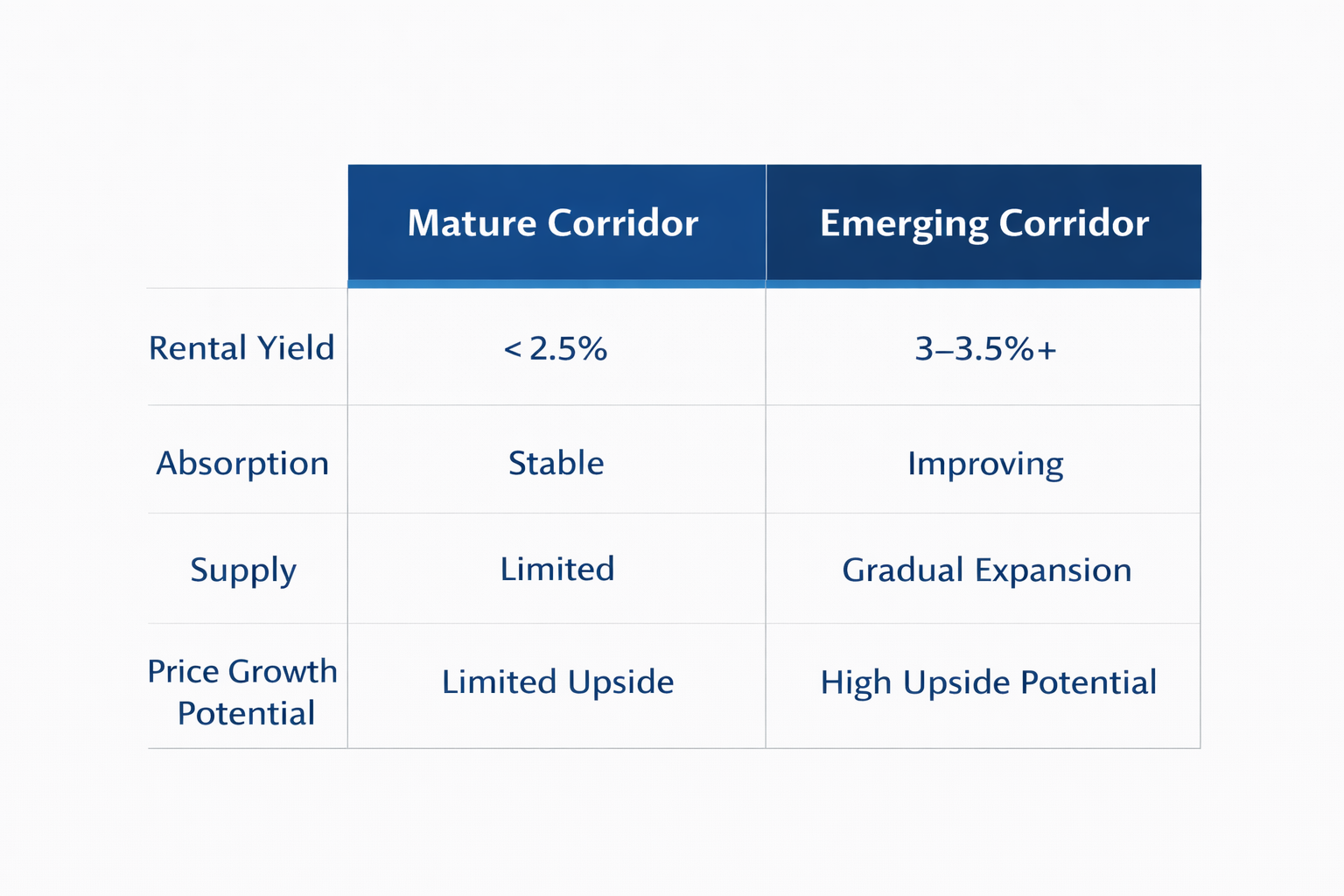 | | Mature Corridor | Emerging Corridor |
|---|---|---|
| Rental Yield | < 2.5% | 3–3.5%+ |
| Absorption | Stable | Improving |
| Supply | Limited | Gradual Expansion |
| Price Growth Potential | Limited Upside | High Upside Potential |